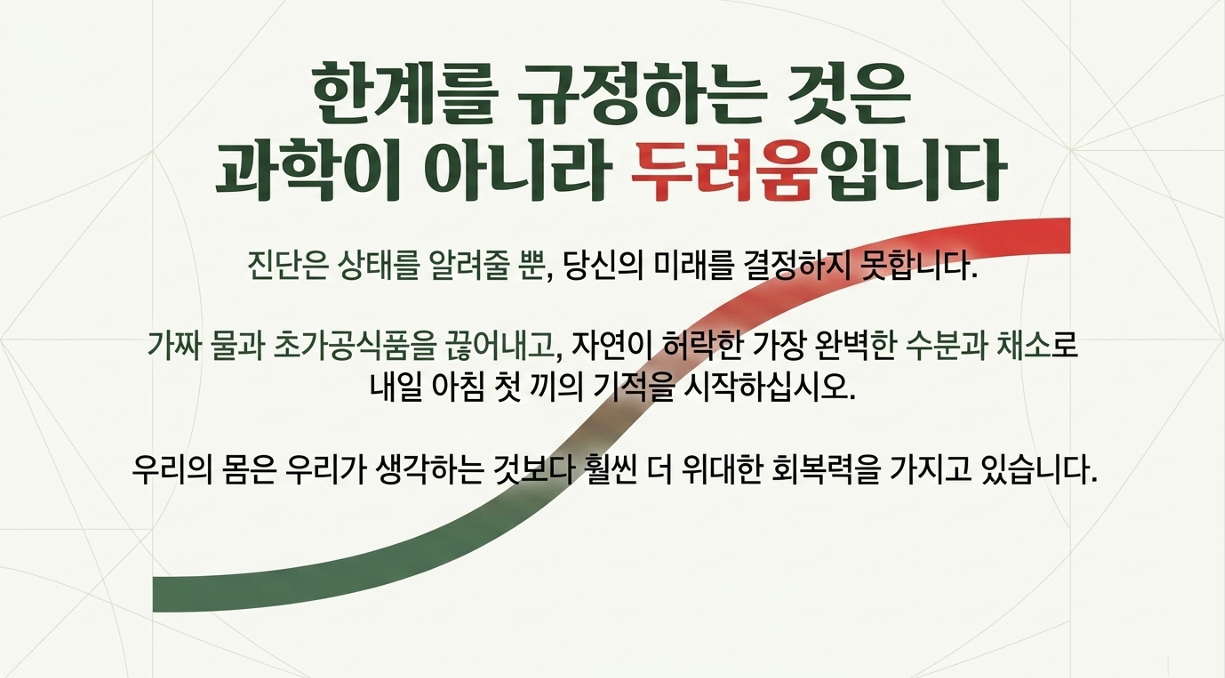 한계를 규정하는 것은
과학이 아니라 두려움입니다

진단은 상태를 알려줄 뿐, 당신의 미래를 결정하지 못합니다.

가짜 물과 초가공식품을 끊어내고, 자연이 허락한 가장 완벽한 수분과 채소로 내일 아침 첫 끼의 기적을 시작하십시오.

우리의 몸은 우리가 생각하는 것보다 훨씬 더 위대한 회복력을 가지고 있습니다.